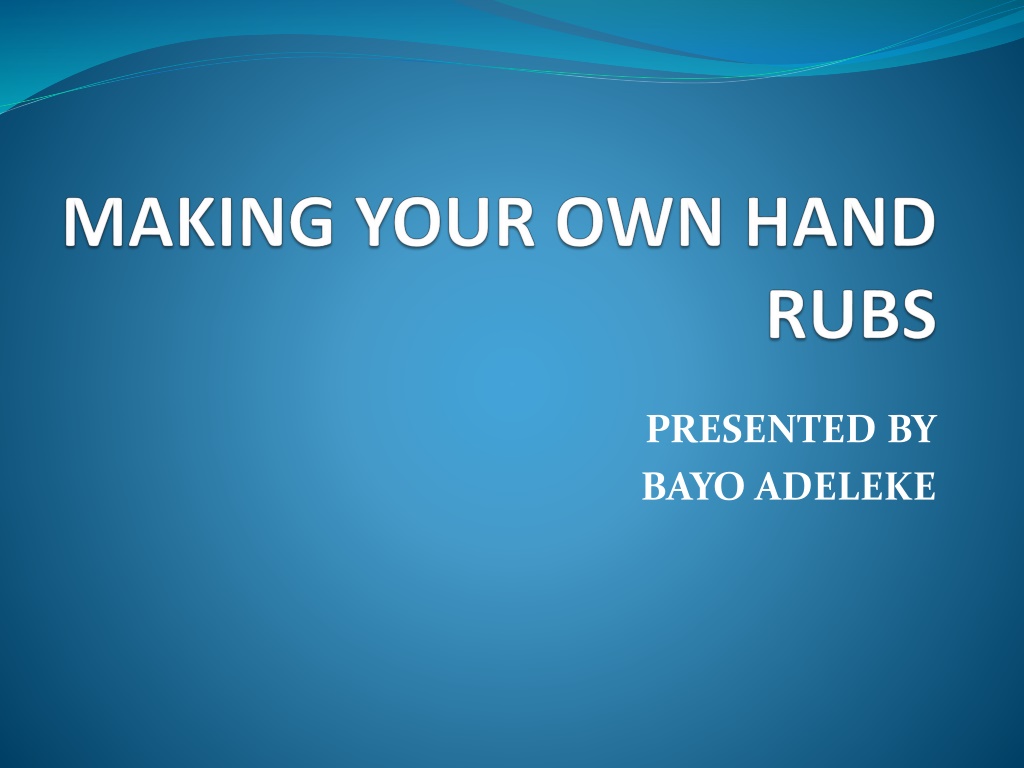 MAKING YOUR OWN HAND RUBS

PRESENTED BY
BAYO ADELEKE